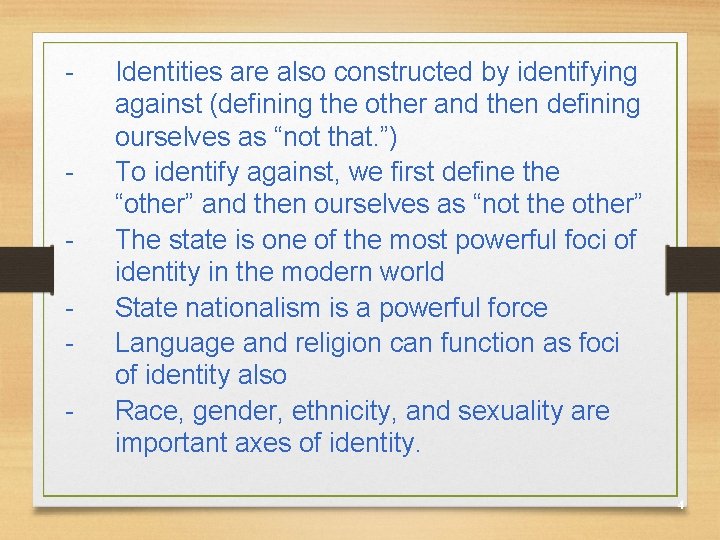 - Identities are also constructed by identifying against (defining the other and then defining ourselves as “not that.”)
- To identify against, we first define the “other” and then ourselves as “not the other”
- The state is one of the most powerful foci of identity in the modern world
- State nationalism is a powerful force
- Language and religion can function as foci of identity also
- Race, gender, ethnicity, and sexuality are important axes of identity.

4